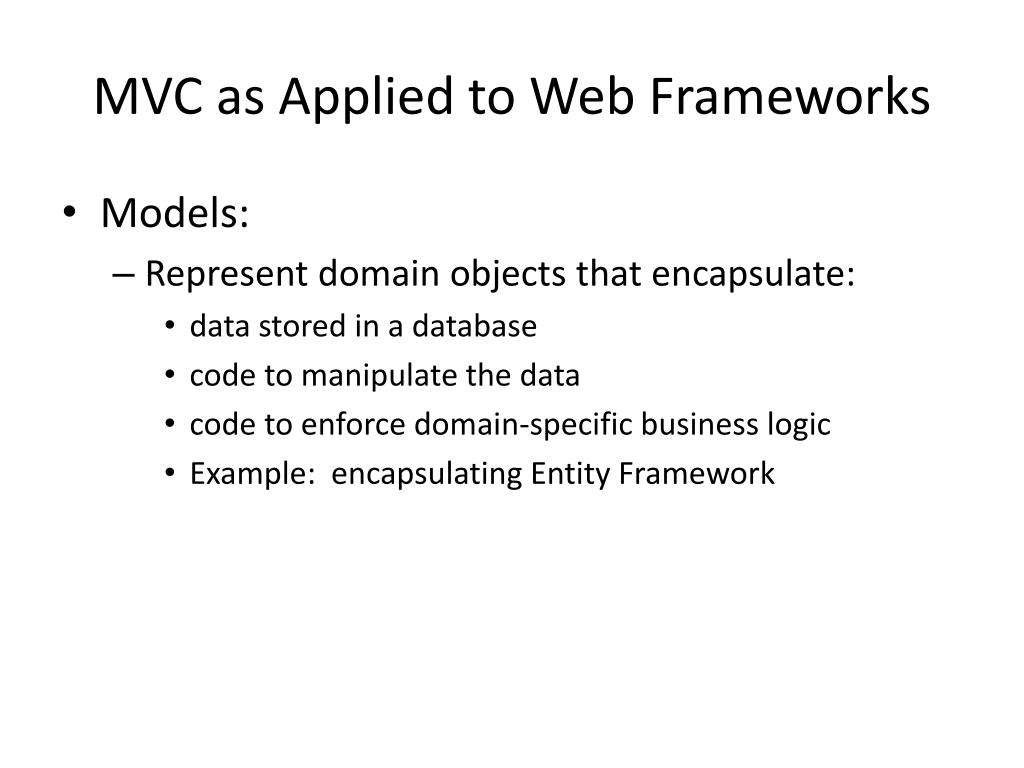 MVC as Applied to Web Frameworks

• Models:
– Represent domain objects that encapsulate:
• data stored in a database
• code to manipulate the data
• code to enforce domain-specific business logic
• Example: encapsulating Entity Framework